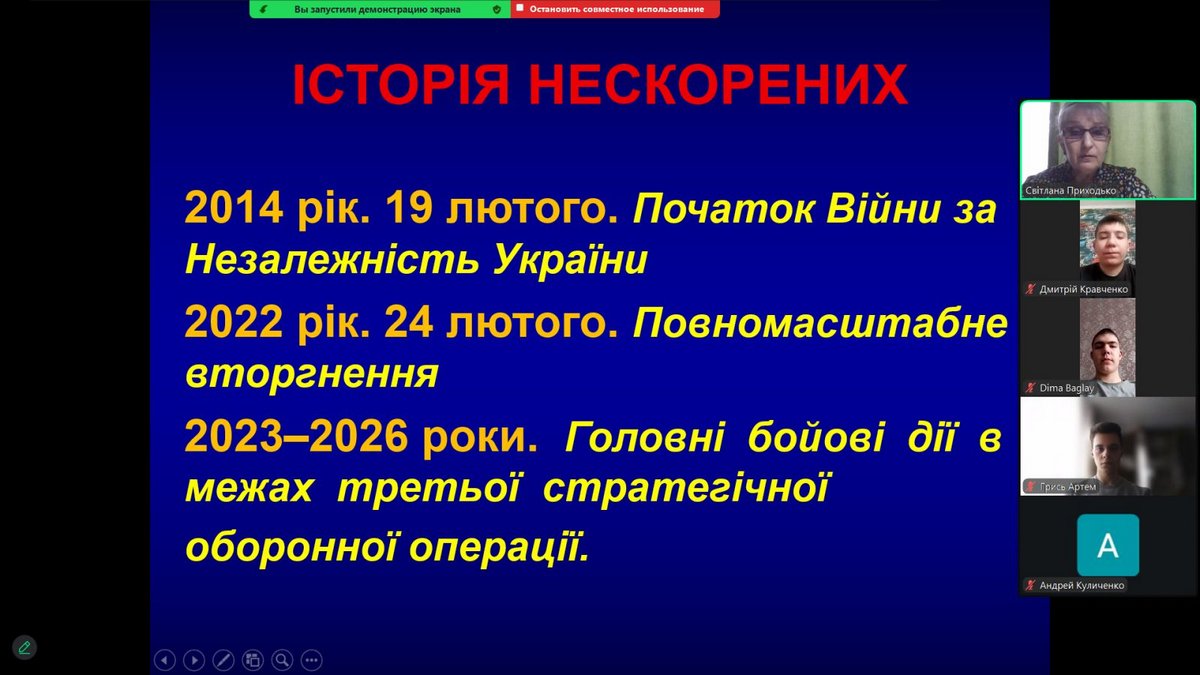 Вы запустили демонстрацию экрана
Остановить совместное использование

ІСТОРІЯ НЕСКОРЕНИХ

2014 рік. 19 лютого. Початок Війни за Незалежність України

2022 рік. 24 лютого. Повномасштабне вторгнення

2023–2026 роки. Головні бойові дії в межах третьої стратегічної оборонної операції.

Світлана Приходько
Дмитрій Кравченко
Dima Baglay
Грись Артем
A
Андрей Куличенко